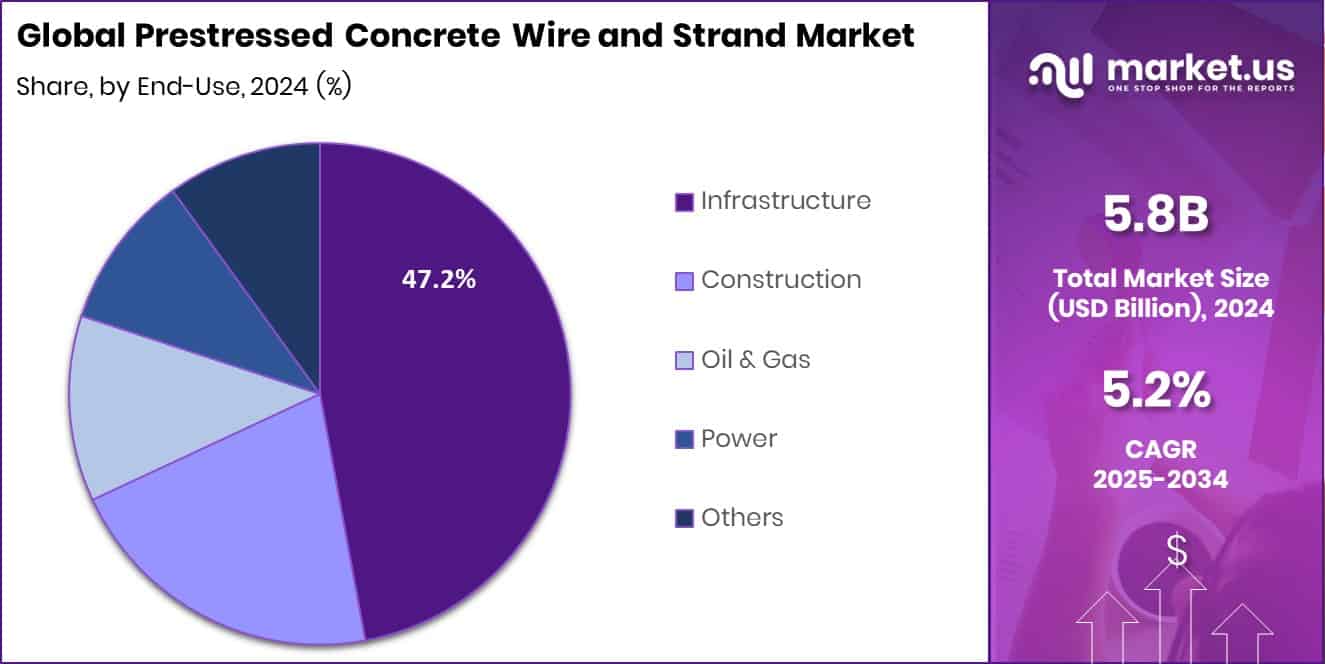 Global Prestressed Concrete Wire and Strand Market

Share, by End-Use, 2024 (%)

47.2%

Infrastructure

Construction

Oil & Gas

Power

Others

market.us

ONE STOP SHOP FOR THE REPORTS

5.8B

Total Market Size (USD Billion), 2024

5.2%

CAGR 2025-2034

$